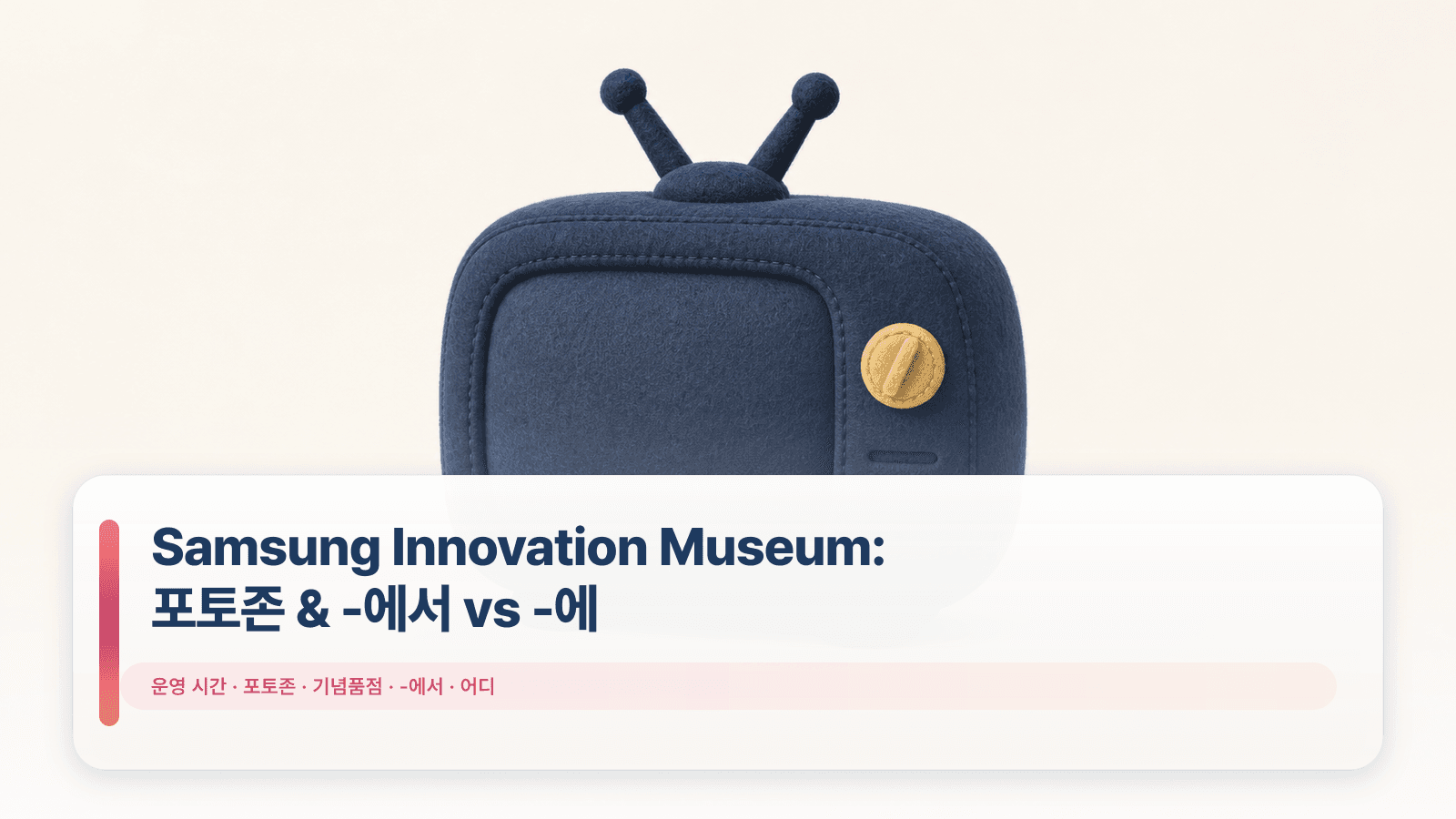 Samsung Innovation Museum:
포토존 & -에서 vs -에

운영 시간 · 포토존 · 기념품점 · -에서 · 어디